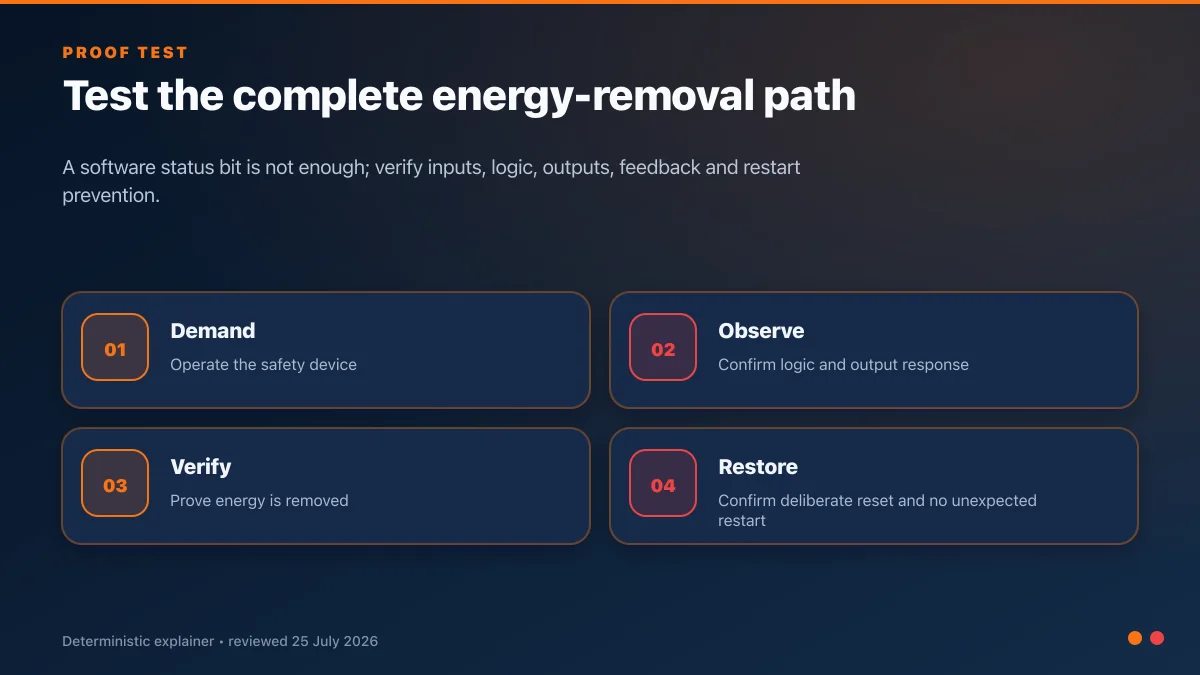 PROOF TEST

Test the complete energy-removal path

A software status bit is not enough; verify inputs, logic, outputs, feedback and restart prevention.

01
Demand
Operate the safety device

02
Observe
Confirm logic and output response

03
Verify
Prove energy is removed

04
Restore
Confirm deliberate reset and no unexpected restart

Deterministic explainer • reviewed 25 July 2026